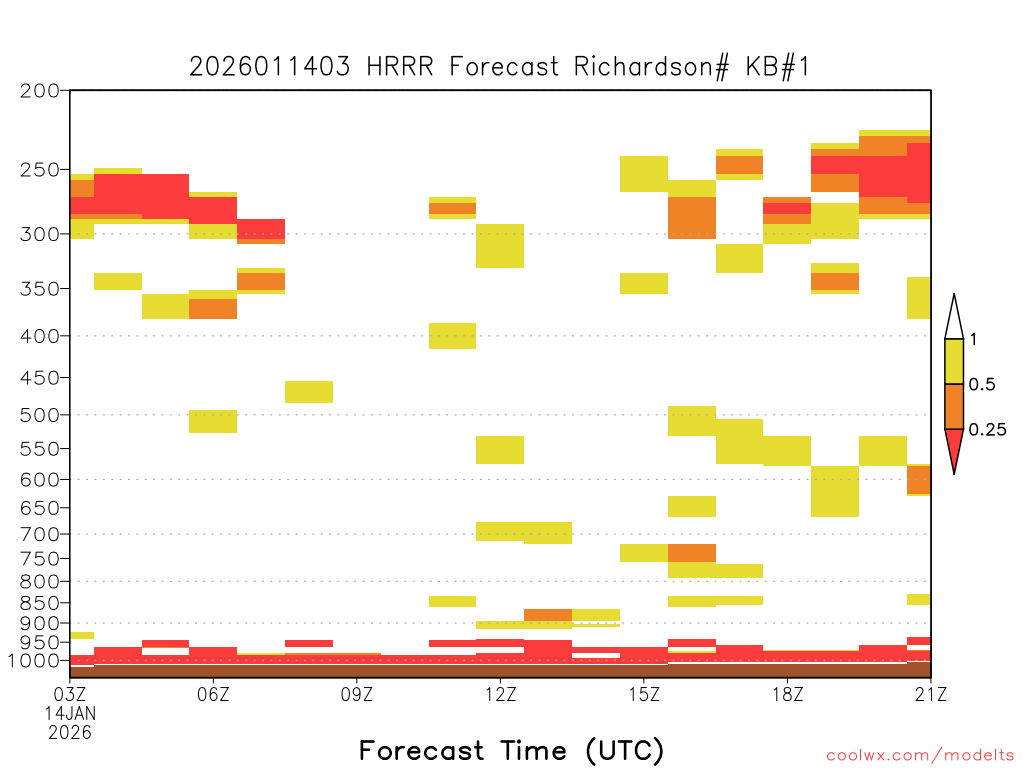 2026011403 HRRR Forecast Richardson# KB#1

200
250
300
350
400
450
500
550
600
650
700
750
800
850
900
950
1000

1
0.5
0.25

03Z
14JAN
2026
06Z
09Z
12Z
15Z
18Z
21Z

Forecast Time (UTC)

coolwx.com/modelts